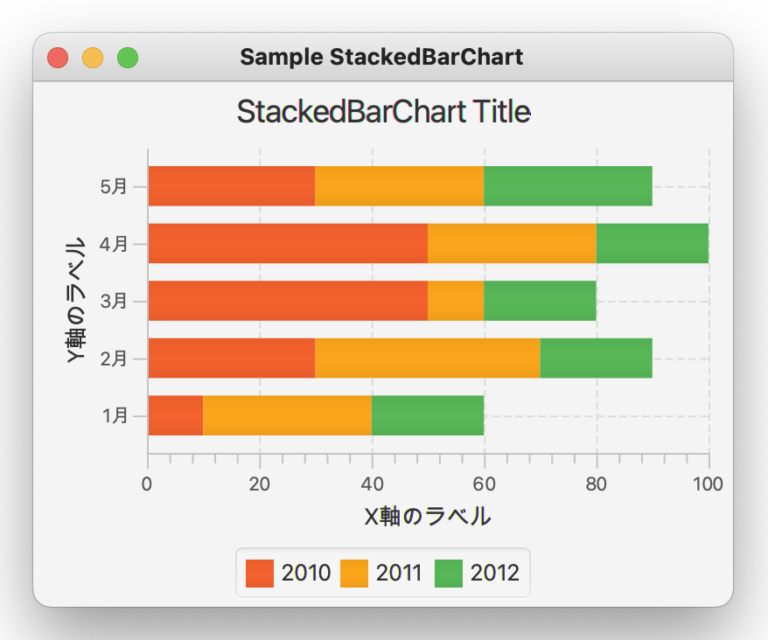 Sample StackedBarChart

StackedBarChart Title

Y軸のラベル

5月
4月
3月
2月
1月

0
20
40
60
80
100

X軸のラベル

2010
2011
2012